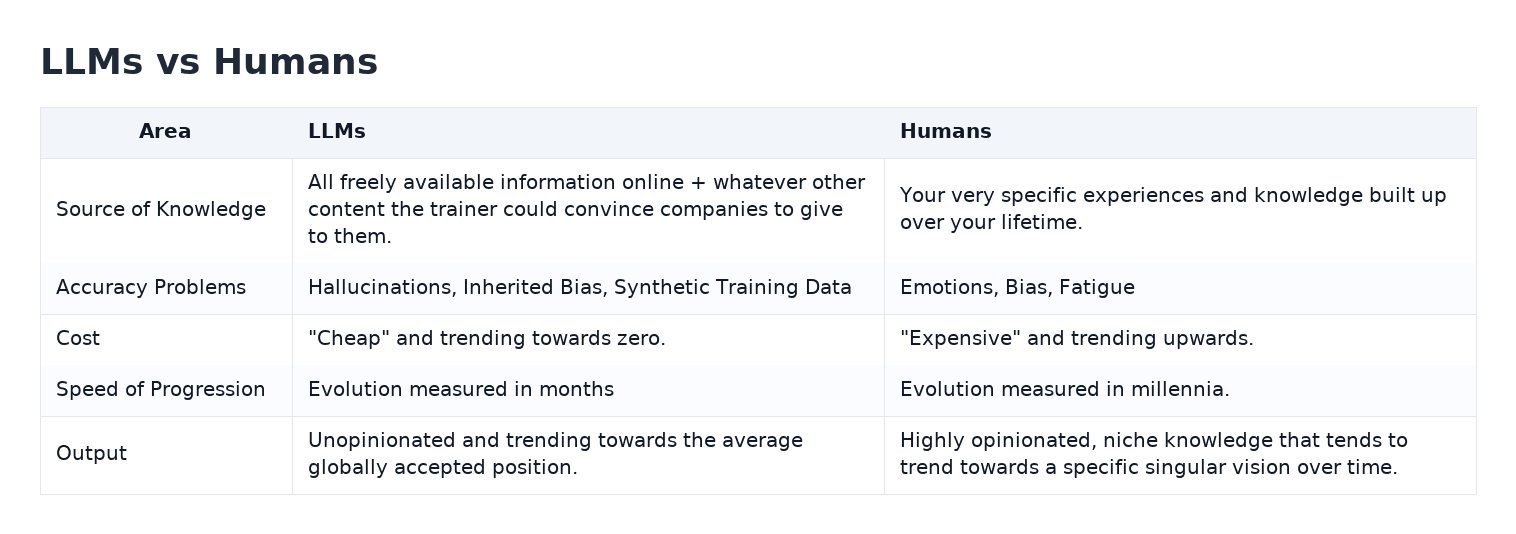 LLMs vs Humans

| Area | LLMs | Humans |
|---|---|---|
| Source of Knowledge | All freely available information online + whatever other content the trainer could convince companies to give to them. | Your very specific experiences and knowledge built up over your lifetime. |
| Accuracy Problems | Hallucinations, Inherited Bias, Synthetic Training Data | Emotions, Bias, Fatigue |
| Cost | "Cheap" and trending towards zero. | "Expensive" and trending upwards. |
| Speed of Progression | Evolution measured in months | Evolution measured in millennia. |
| Output | Unopinionated and trending towards the average globally accepted position. | Highly opinionated, niche knowledge that tends to trend towards a specific singular vision over time. |